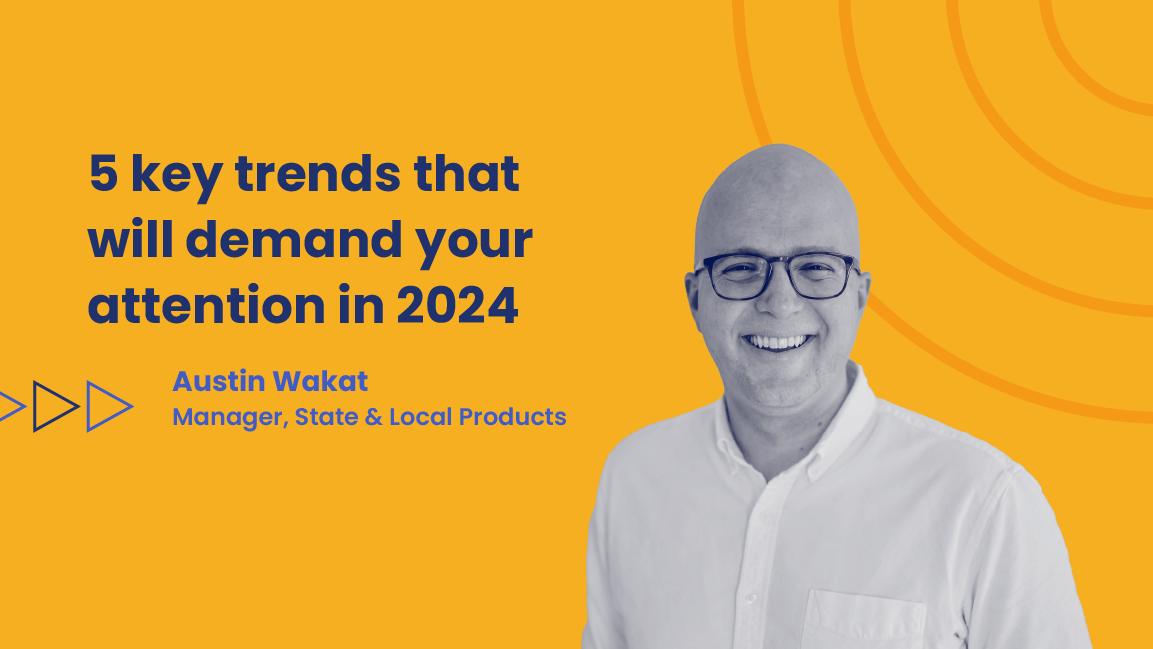 5 key trends that will demand your attention in 2024

Austin Wakat
Manager, State & Local Products